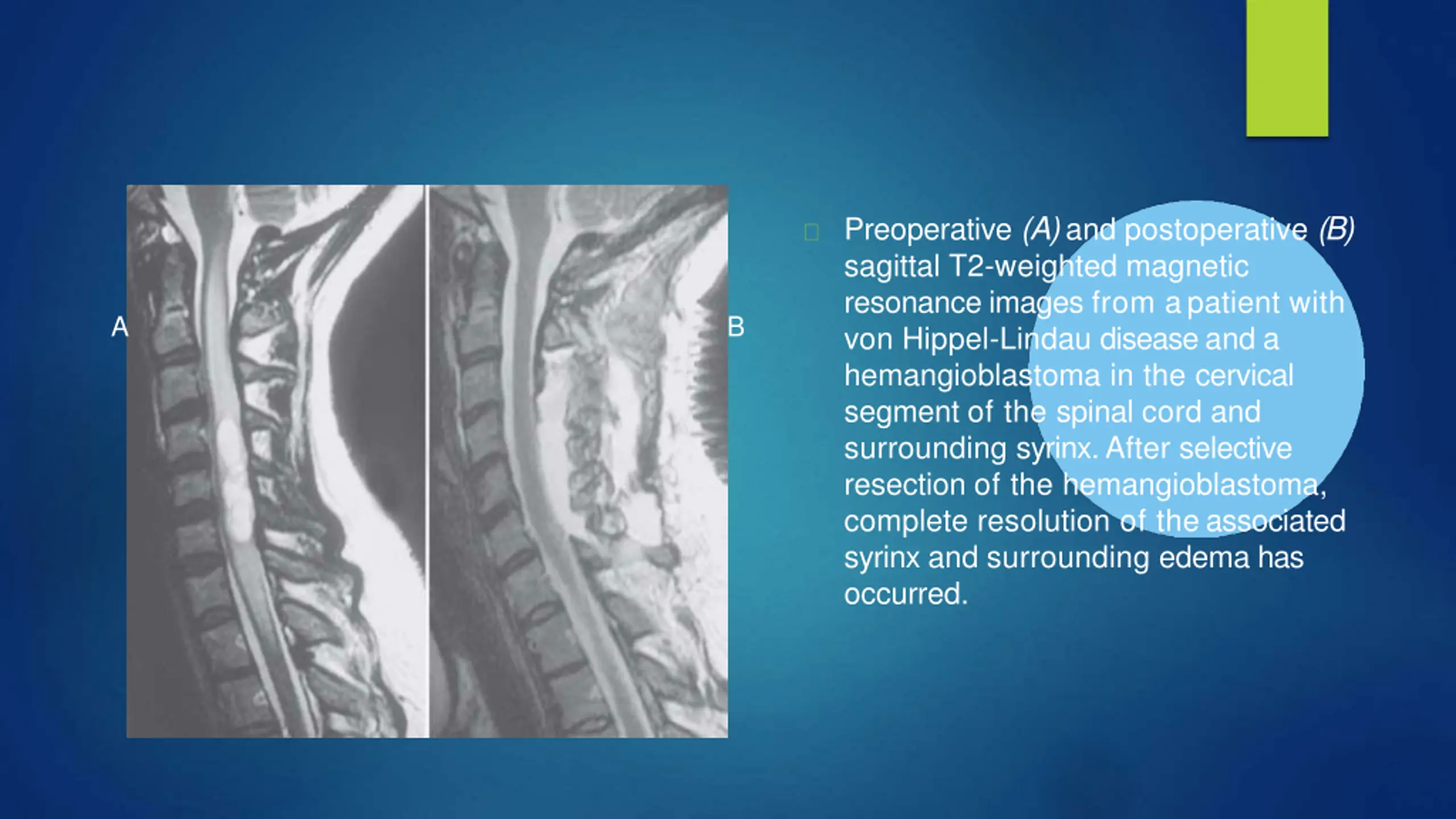 A

B

Preoperative (A) and postoperative (B) sagittal T2-weighted magnetic resonance images from a patient with von Hippel-Lindau disease and a hemangioblastoma in the cervical segment of the spinal cord and surrounding syrinx. After selective resection of the hemangioblastoma, complete resolution of the associated syrinx and surrounding edema has occurred.